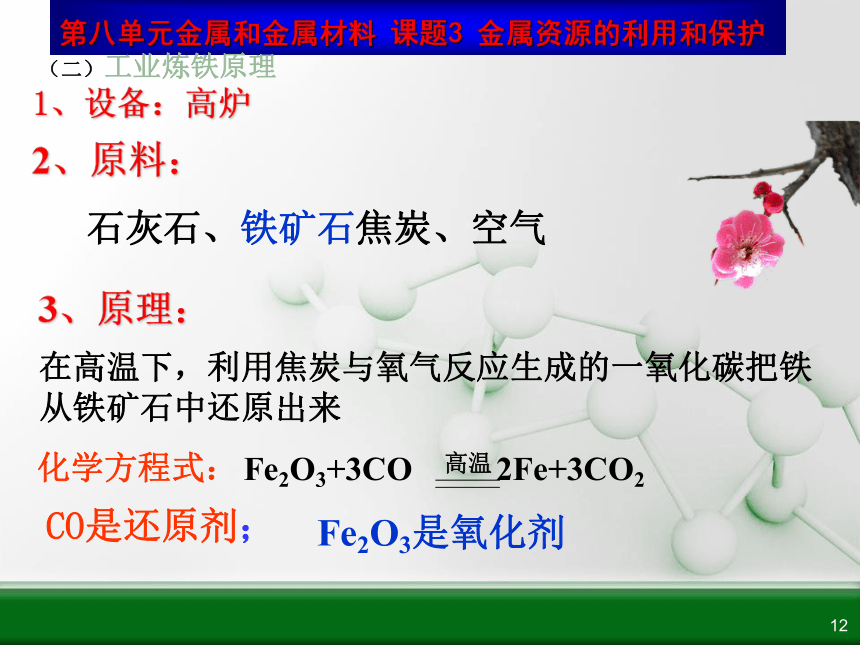 第八单元金属和金属材料 课题3 金属资源的利用和保护

（二）工业炼铁原理

1、设备：高炉

2、原料：

石灰石、铁矿石焦炭、空气

3、原理：

在高温下，利用焦炭与氧气反应生成的一氧化碳把铁从铁矿石中还原出来

化学方程式：$Fe_2O_3+3CO \xlongequal{高温} 2Fe+3CO_2$

CO是还原剂；　$Fe_2O_3$是氧化剂

12